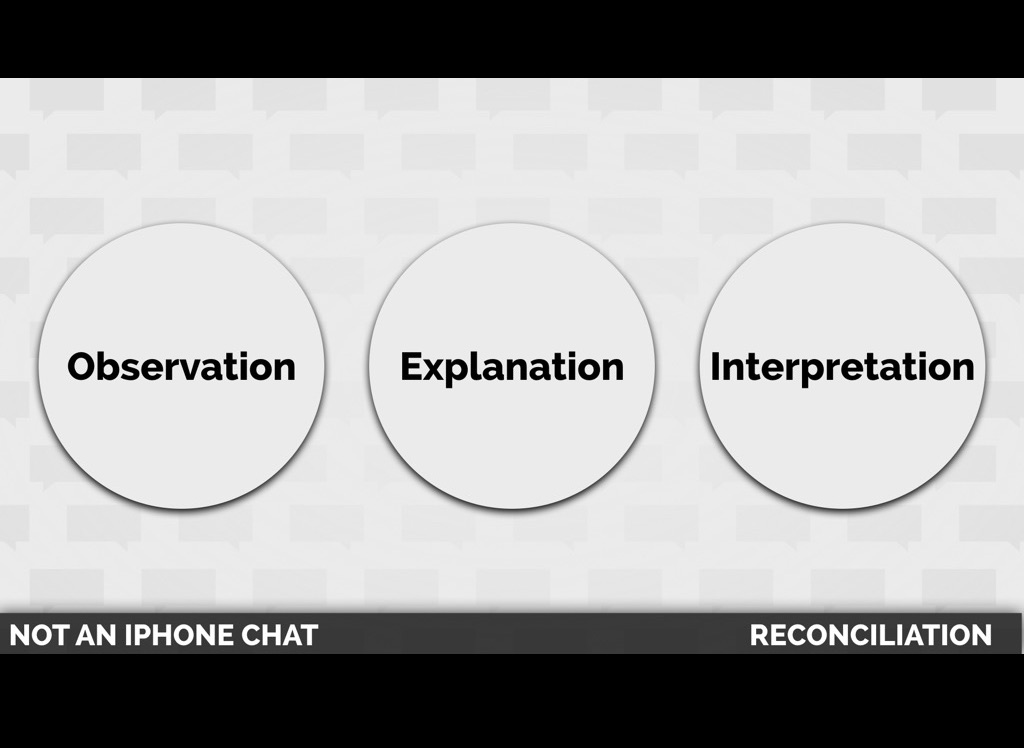 Observation

Explanation

Interpretation

NOT AN IPHONE CHAT

RECONCILIATION